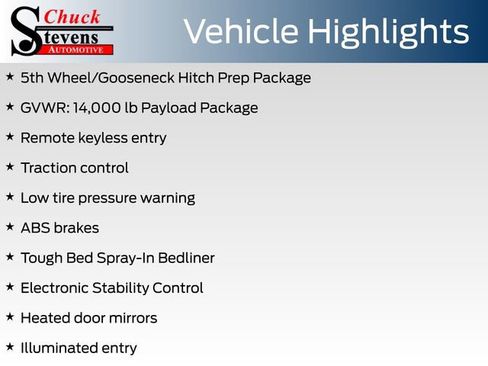 Chuck
Stevens
AUTOMOTIVE

Vehicle Highlights

★ 5th Wheel/Gooseneck Hitch Prep Package

★ GVWR: 14,000 lb Payload Package

★ Remote keyless entry

★ Traction control

★ Low tire pressure warning

★ ABS brakes

★ Tough Bed Spray-In Bedliner

★ Electronic Stability Control

★ Heated door mirrors

★ Illuminated entry